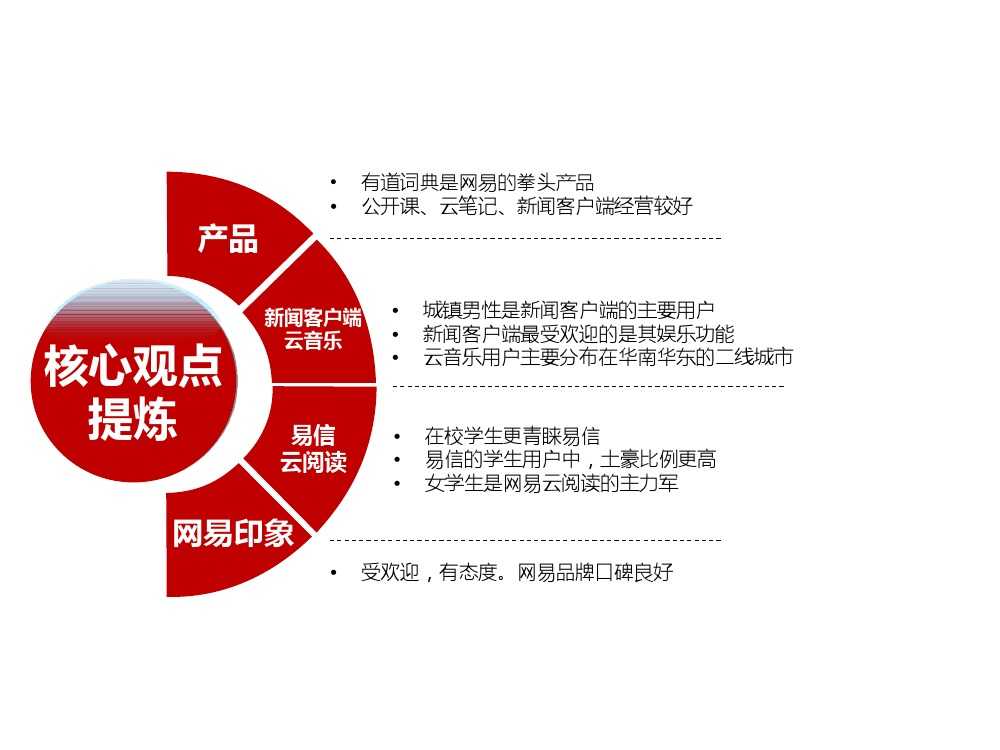 核心观点提炼

产品
• 有道词典是网易的拳头产品
• 公开课、云笔记、新闻客户端经营较好

新闻客户端
云音乐
• 城镇男性是新闻客户端的主要用户
• 新闻客户端最受欢迎的是其娱乐功能
• 云音乐用户主要分布在华南华东的二线城市

易信
云阅读
• 在校学生更青睐易信
• 易信的学生用户中，土豪比例更高
• 女学生是网易云阅读的主力军

网易印象
• 受欢迎，有态度。网易品牌口碑良好